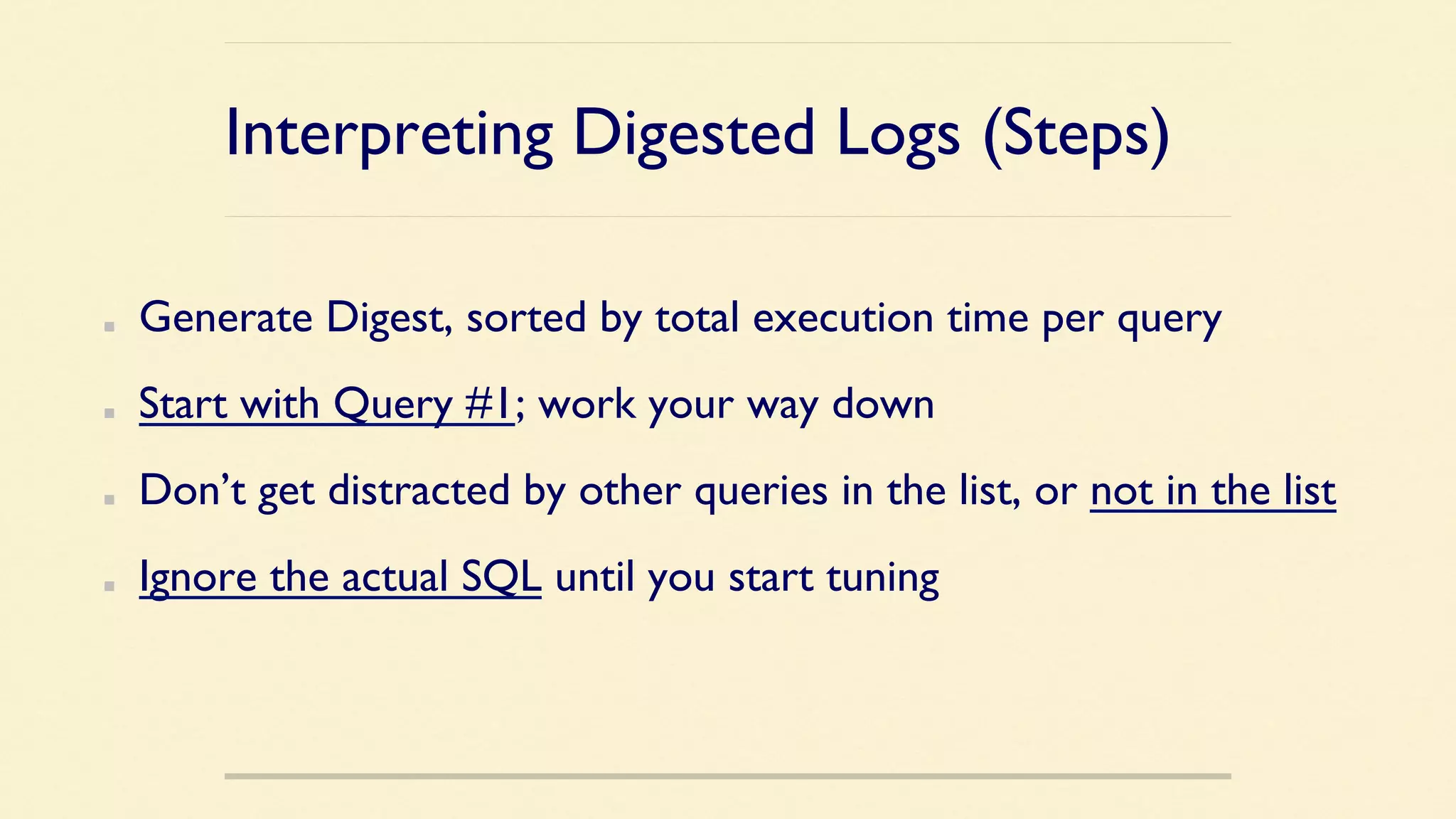 Interpreting Digested Logs (Steps)

- Generate Digest, sorted by total execution time per query
- Start with Query #1; work your way down
- Don’t get distracted by other queries in the list, or not in the list
- Ignore the actual SQL until you start tuning